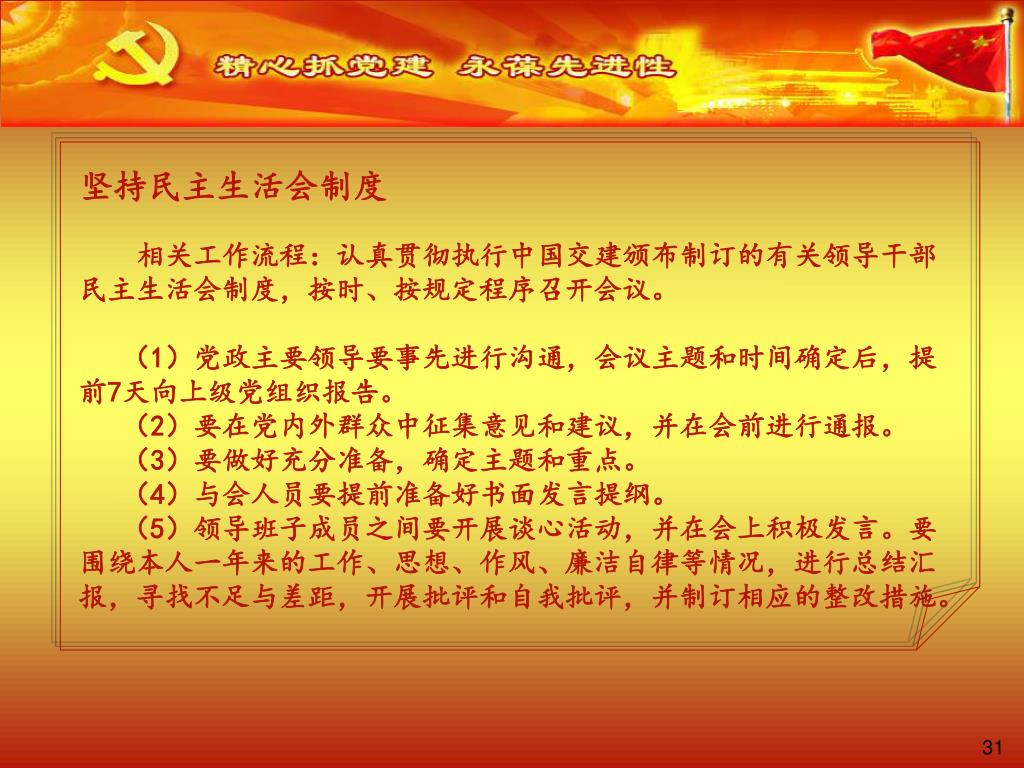 精心抓党建 永葆先进性

坚持民主生活会制度

相关工作流程：认真贯彻执行中国交建颁布制订的有关领导干部民主生活会制度，按时、按规定程序召开会议。

（1）党政主要领导要事先进行沟通，会议主题和时间确定后，提前7天向上级党组织报告。
（2）要在党内外群众中征集意见和建议，并在会前进行通报。
（3）要做好充分准备，确定主题和重点。
（4）与会人员要提前准备好书面发言提纲。
（5）领导班子成员之间要开展谈心活动，并在会上积极发言。要围绕本人一年来的工作、思想、作风、廉洁自律等情况，进行总结汇报，寻找不足与差距，开展批评和自我批评，并制订相应的整改措施。

31